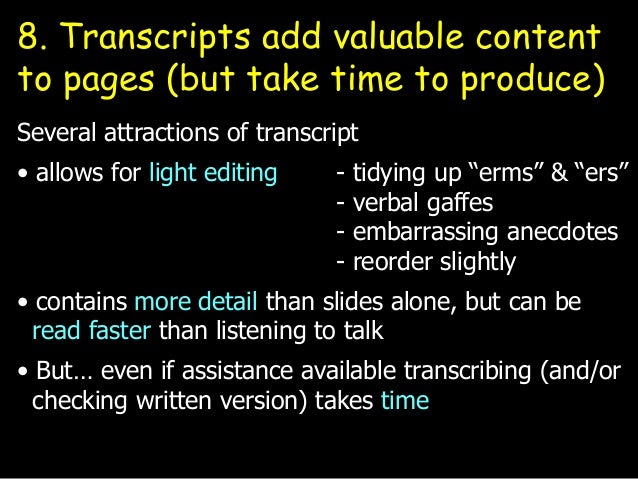 8. Transcripts add valuable content to pages (but take time to produce)

Several attractions of transcript

• allows for light editing

- tidying up “erms” & “ers”
- verbal gaffes
- embarrassing anecdotes
- reorder slightly

• contains more detail than slides alone, but can be read faster than listening to talk

• But… even if assistance available transcribing (and/or checking written version) takes time